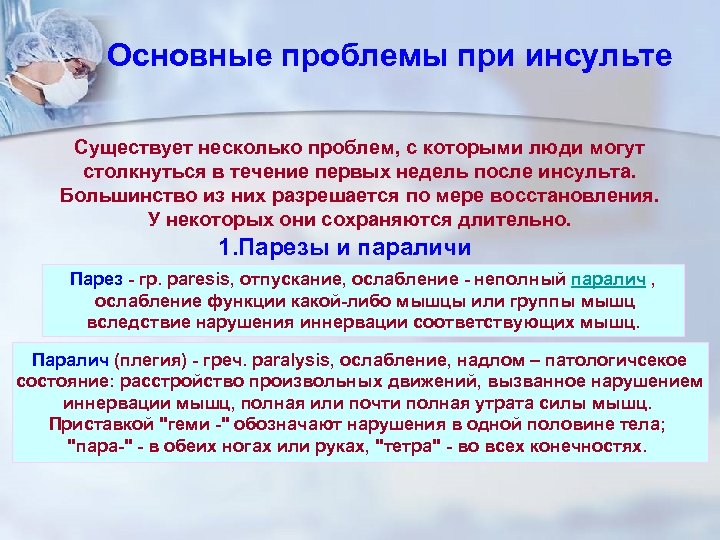 Основные проблемы при инсульте

Существует несколько проблем, с которыми люди могут столкнуться в течение первых недель после инсульта. Большинство из них разрешается по мере восстановления. У некоторых они сохраняются длительно.

1.Парезы и параличи

Парез - гр. paresis, отпускание, ослабление - неполный паралич , ослабление функции какой-либо мышцы или группы мышц вследствие нарушения иннервации соответствующих мышц.

Паралич (плегия) - греч. paralysis, ослабление, надлом – патологичсекое состояние: расстройство произвольных движений, вызванное нарушением иннервации мышц, полная или почти полная утрата силы мышц. Приставкой "геми -" обозначают нарушения в одной половине тела; "пара-" - в обеих ногах или руках, "тетра" - во всех конечностях.